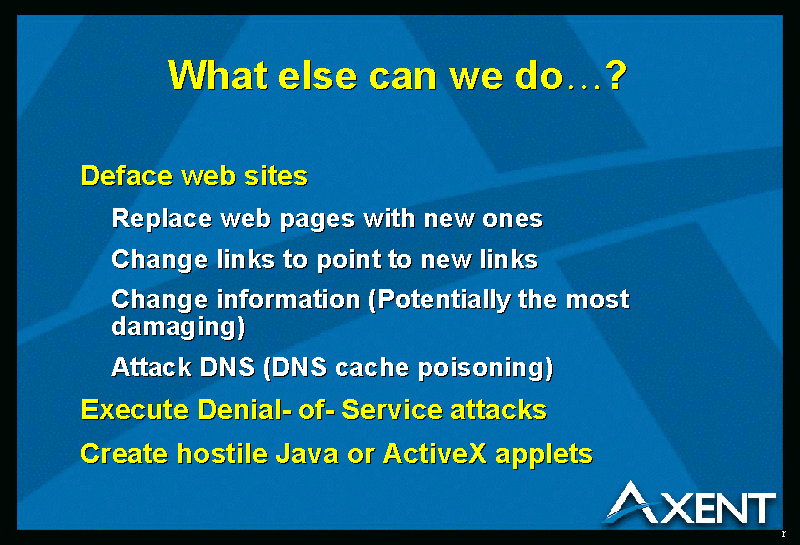 What else can we do…?

Deface web sites

Replace web pages with new ones

Change links to point to new links

Change information (Potentially the most damaging)

Attack DNS (DNS cache poisoning)

Execute Denial- of- Service attacks

Create hostile Java or ActiveX applets

AXENT